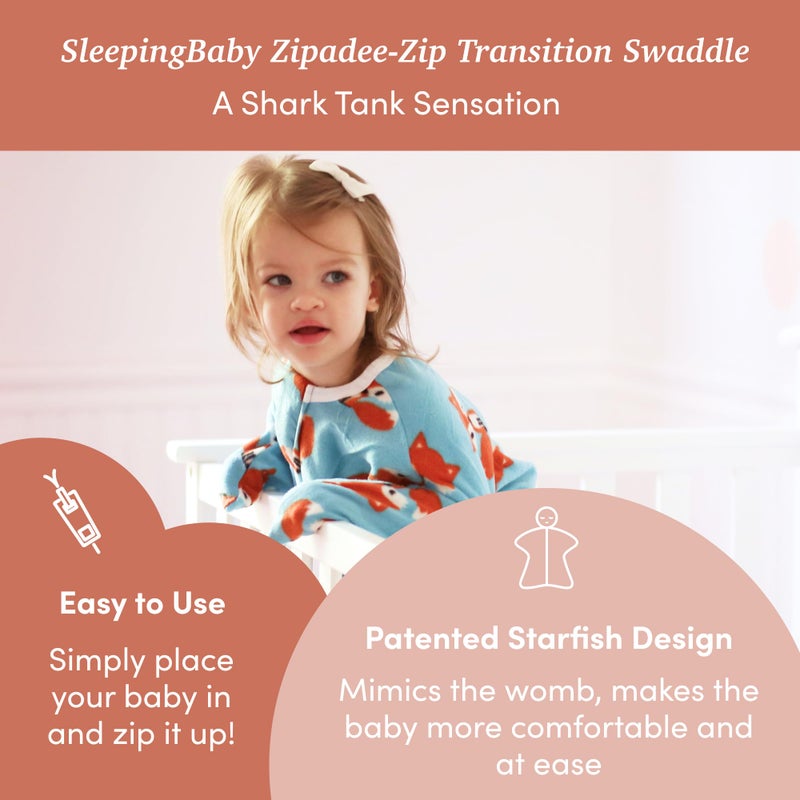 SleepingBaby Zipadee-Zip Transition Swaddle
A Shark Tank Sensation

Easy to Use
Simply place your baby in and zip it up!

Patented Starfish Design
Mimics the womb, makes the baby more comfortable and at ease